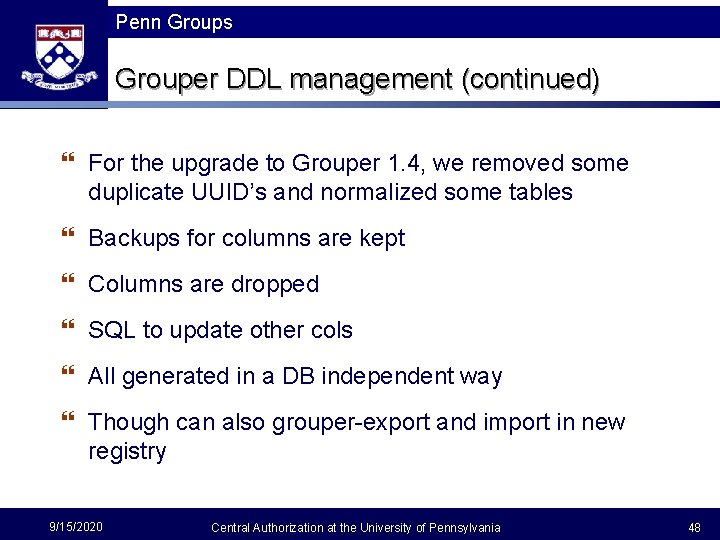 Penn Groups

Grouper DDL management (continued)

❝ For the upgrade to Grouper 1.4, we removed some duplicate UUID's and normalized some tables

❝ Backups for columns are kept

❝ Columns are dropped

❝ SQL to update other cols

❝ All generated in a DB independent way

❝ Though can also grouper-export and import in new registry

9/15/2020 Central Authorization at the University of Pennsylvania 48